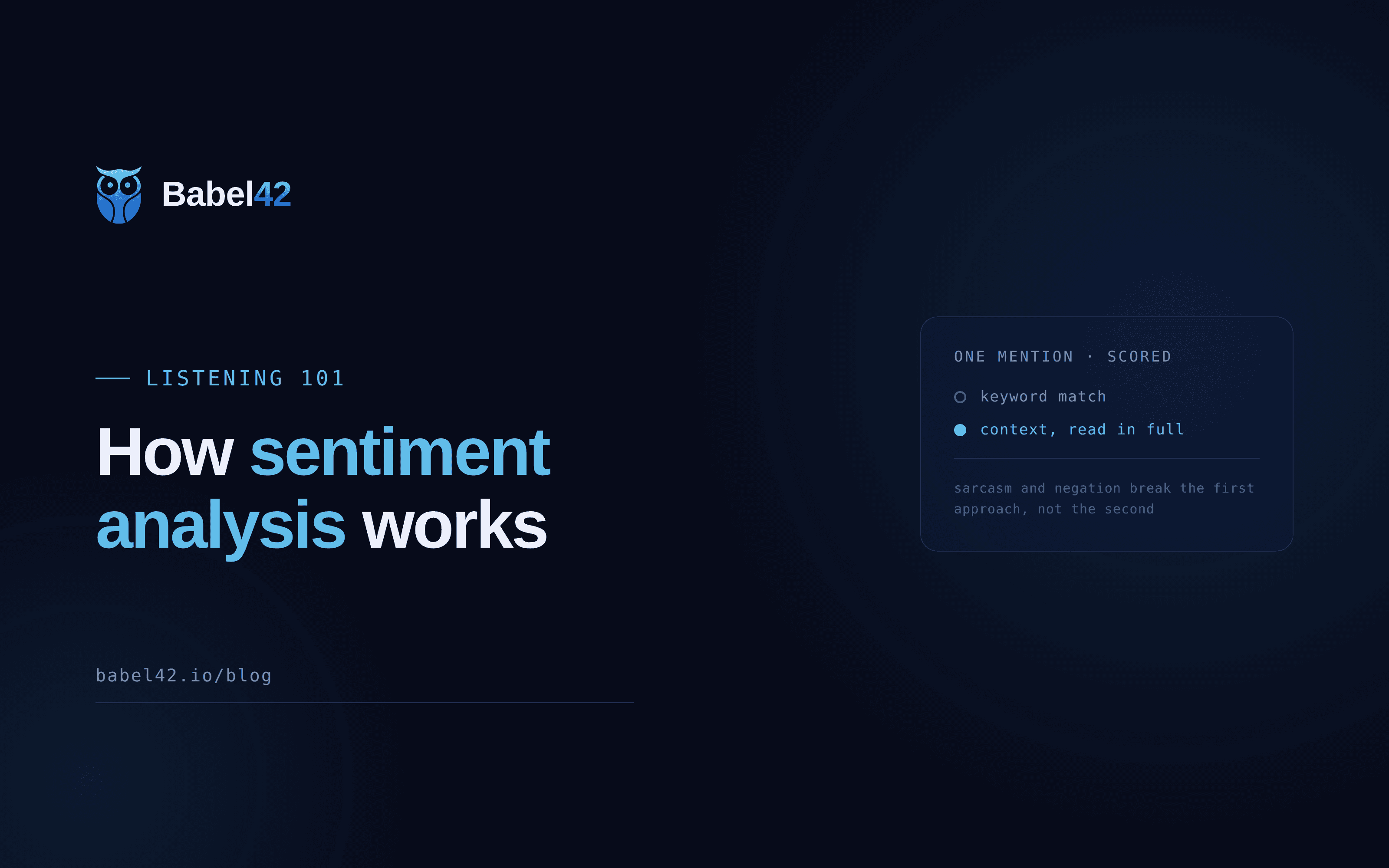 Babel42

LISTENING 101

How sentiment analysis works

babel42.io/blog

ONE MENTION · SCORED

keyword match

context, read in full

sarcasm and negation break the first approach, not the second